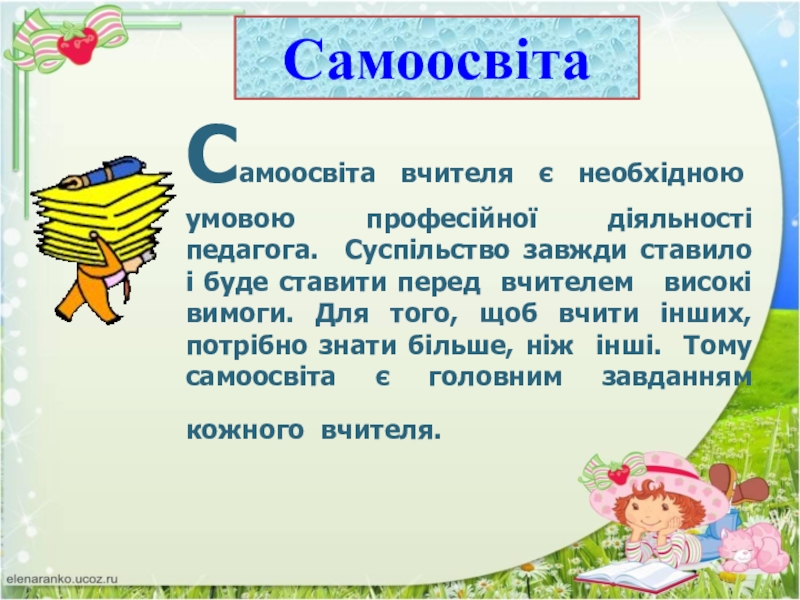 Самоосвіта

Самоосвіта вчителя є необхідною умовою професійної діяльності педагога. Суспільство завжди ставило і буде ставити перед вчителем високі вимоги. Для того, щоб вчити інших, потрібно знати більше, ніж інші. Тому самоосвіта є головним завданням кожного вчителя.

elenaranko.ucoz.ru